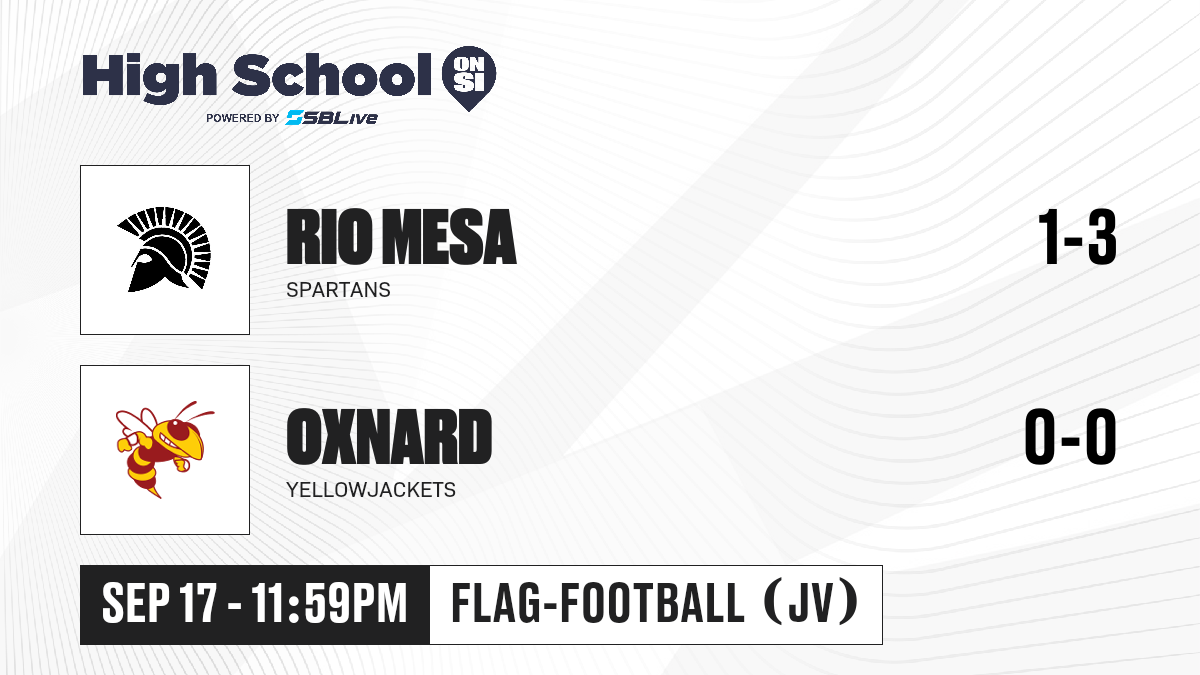 High School ON SI
POWERED BY SBLive

RIO MESA
SPARTANS
1-3

OXNARD
YELLOWJACKETS
0-0

SEP 17 - 11:59PM
FLAG-FOOTBALL (JV)